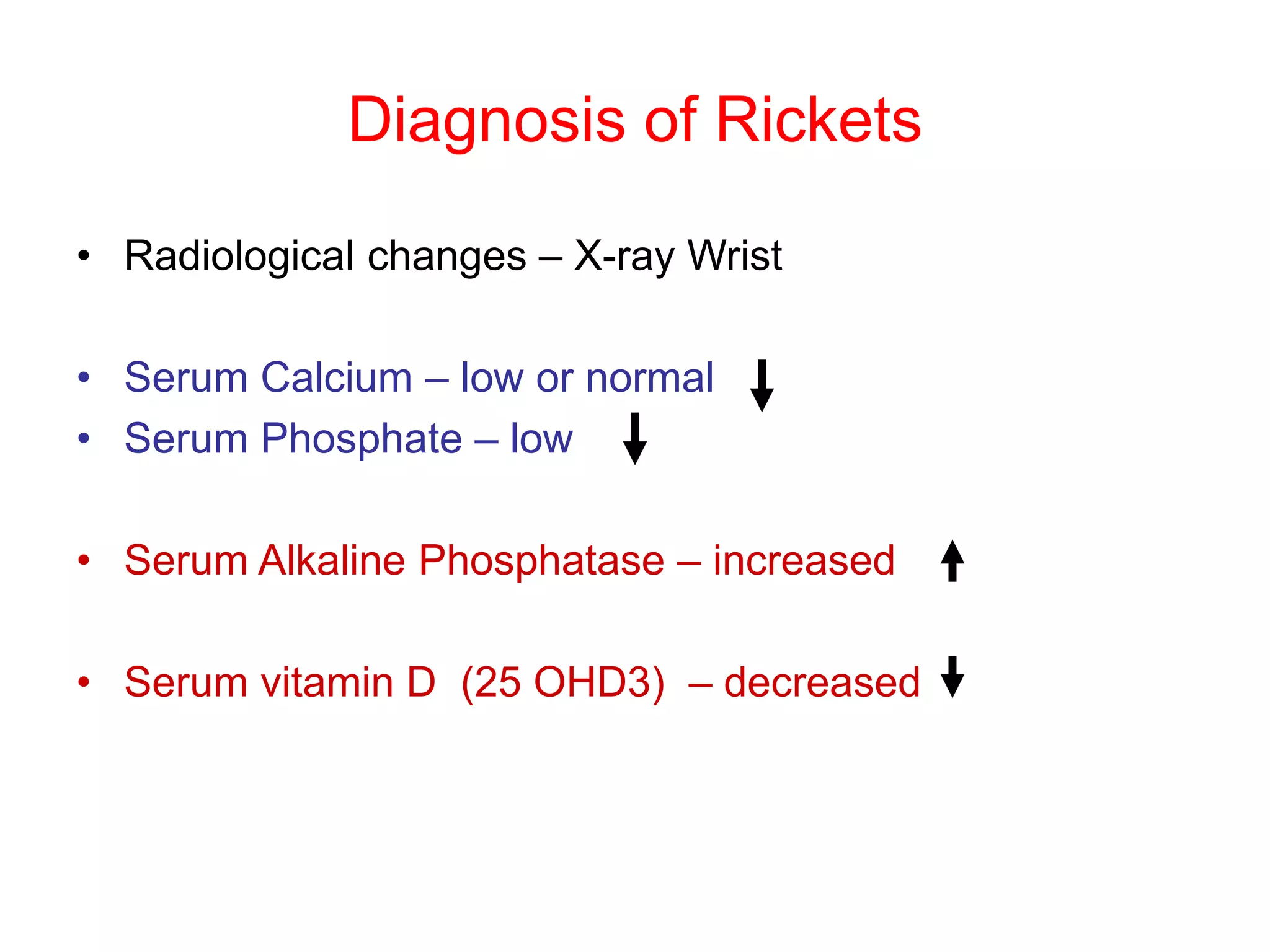 Diagnosis of Rickets

• Radiological changes – X-ray Wrist

• Serum Calcium – low or normal ↓
• Serum Phosphate – low ↓

• Serum Alkaline Phosphatase – increased ↑

• Serum vitamin D (25 OHD3) – decreased ↓